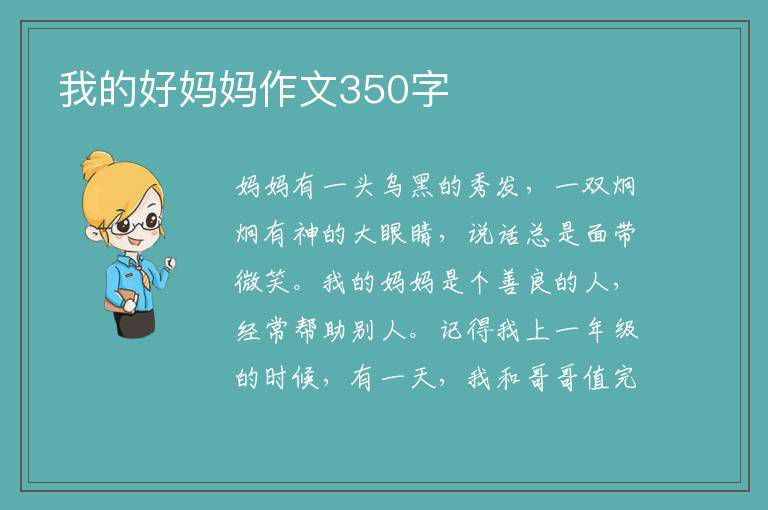 我的好妈妈作文350字

妈妈有一头乌黑的秀发，一双炯炯有神的大眼睛，说话总是面带微笑。我的妈妈是个善良的人，经常帮助别人。记得我上一年级的时候，有一天，我和哥哥值完